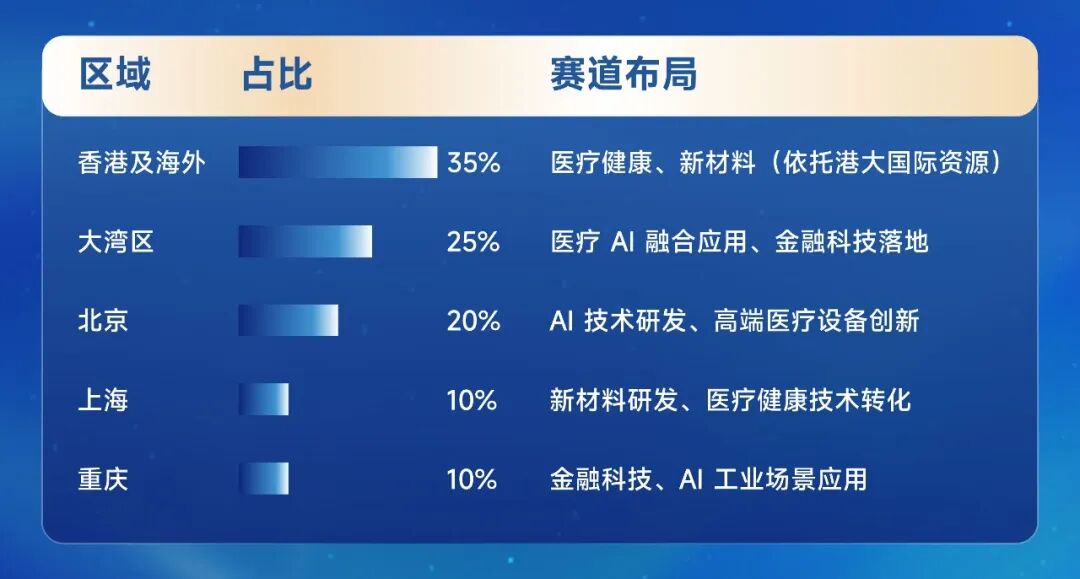 | 区域 | 占比 | 赛道布局 |
|---|---|---|
| 香港及海外 | 35% | 医疗健康、新材料（依托港大国际资源） |
| 大湾区 | 25% | 医疗 AI 融合应用、金融科技落地 |
| 北京 | 20% | AI 技术研发、高端医疗设备创新 |
| 上海 | 10% | 新材料研发、医疗健康技术转化 |
| 重庆 | 10% | 金融科技、AI 工业场景应用 |